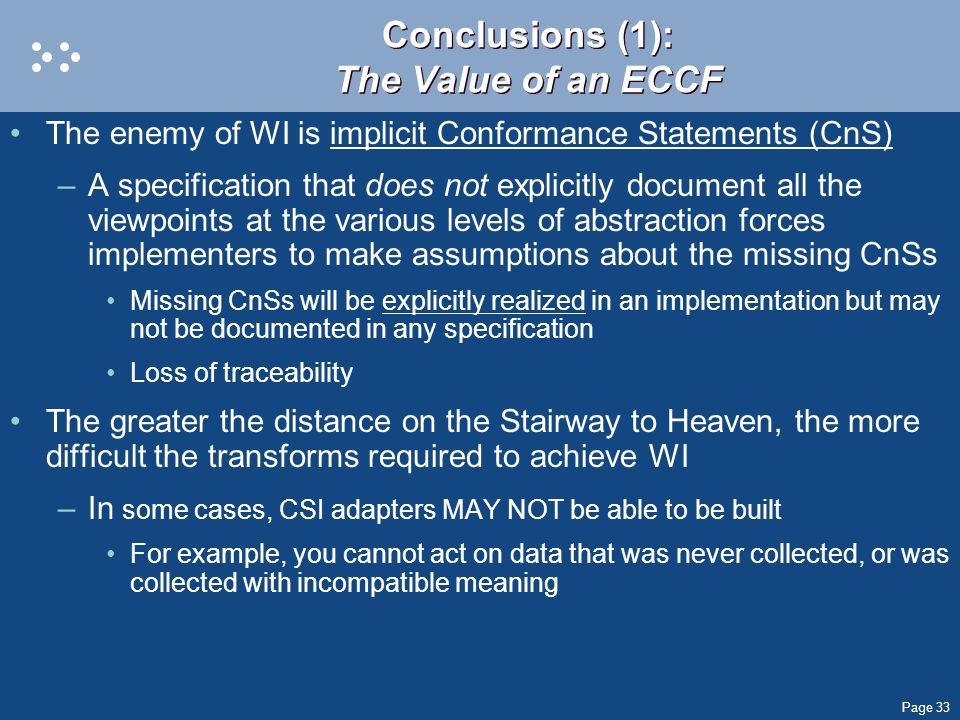 Conclusions (1):
The Value of an ECCF

• The enemy of WI is implicit Conformance Statements (CnS)

– A specification that does not explicitly document all the viewpoints at the various levels of abstraction forces implementers to make assumptions about the missing CnSs

• Missing CnSs will be explicitly realized in an implementation but may not be documented in any specification

• Loss of traceability

• The greater the distance on the Stairway to Heaven, the more difficult the transforms required to achieve WI

– In some cases, CSI adapters MAY NOT be able to be built

• For example, you cannot act on data that was never collected, or was collected with incompatible meaning

Page 33